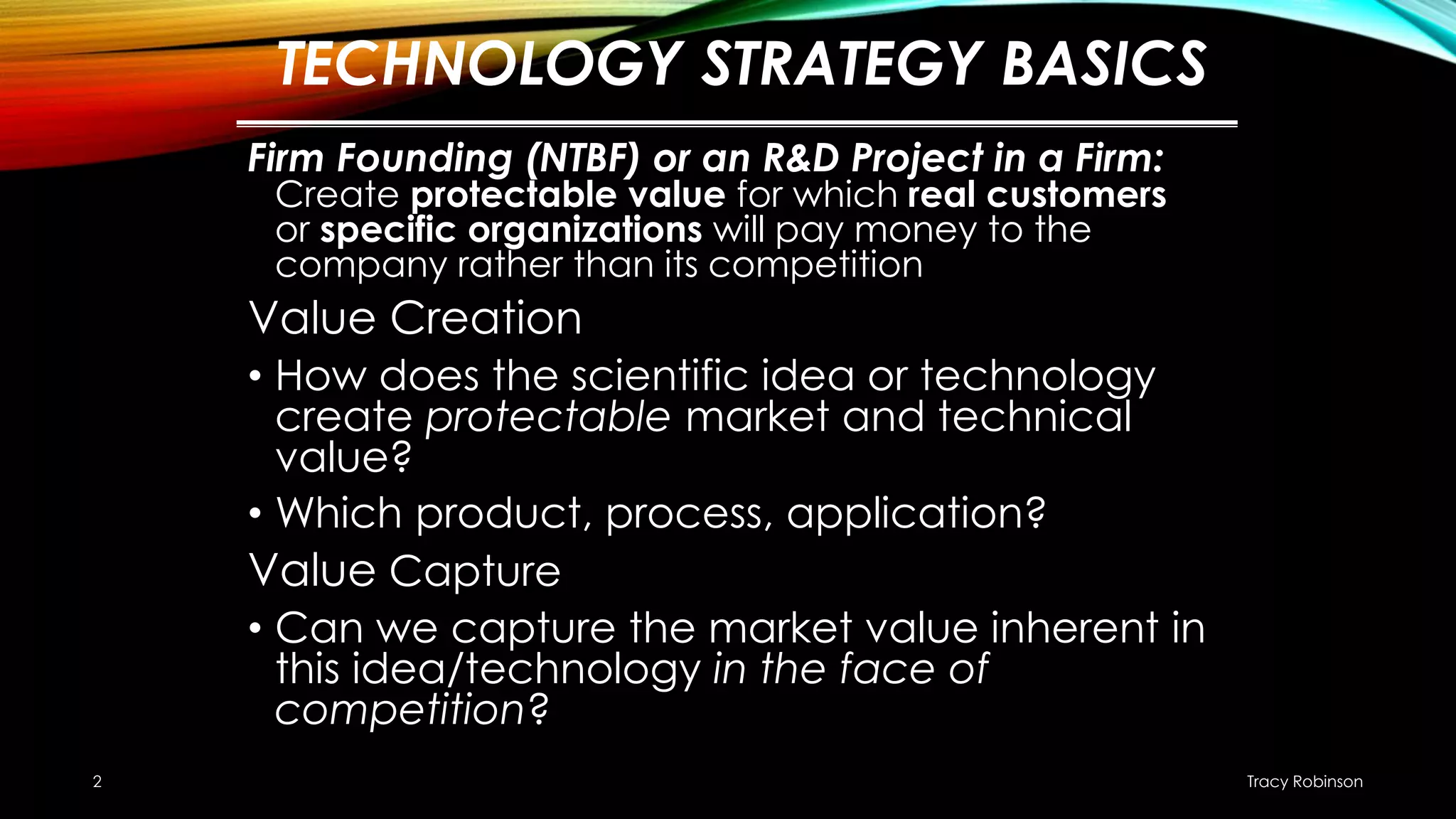 TECHNOLOGY STRATEGY BASICS

Firm Founding (NTBF) or an R&D Project in a Firm: Create protectable value for which real customers or specific organizations will pay money to the company rather than its competition

Value Creation

• How does the scientific idea or technology create protectable market and technical value?

• Which product, process, application?

Value Capture

• Can we capture the market value inherent in this idea/technology in the face of competition?

2

Tracy Robinson